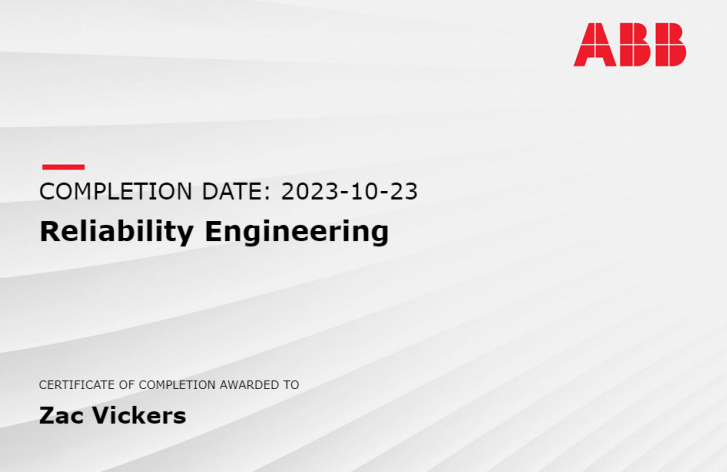 ABB

COMPLETION DATE: 2023-10-23

Reliability Engineering

CERTIFICATE OF COMPLETION AWARDED TO

Zac Vickers